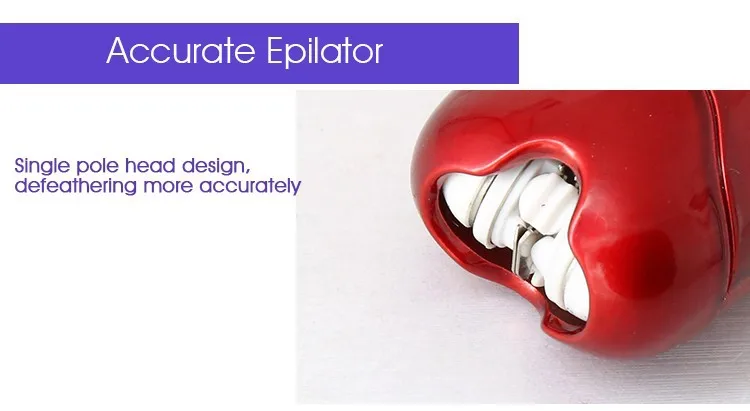 Accurate Epilator

Single pole head design, defeathering more accurately